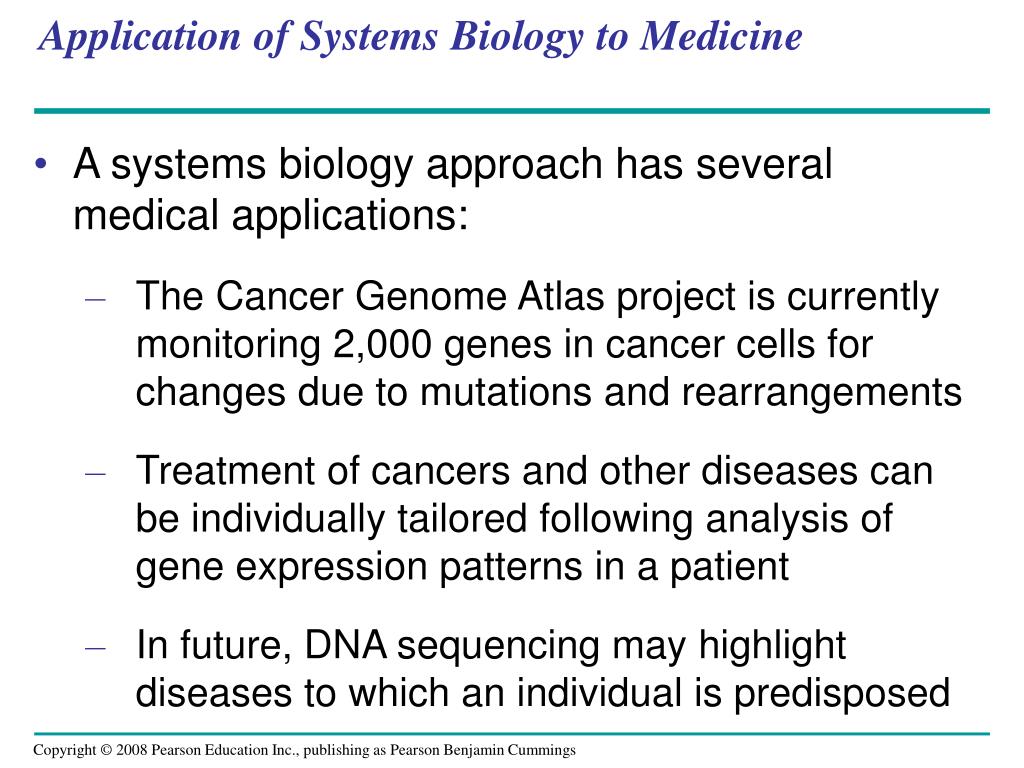 Application of Systems Biology to Medicine

• A systems biology approach has several medical applications:

– The Cancer Genome Atlas project is currently monitoring 2,000 genes in cancer cells for changes due to mutations and rearrangements

– Treatment of cancers and other diseases can be individually tailored following analysis of gene expression patterns in a patient

– In future, DNA sequencing may highlight diseases to which an individual is predisposed

Copyright © 2008 Pearson Education Inc., publishing as Pearson Benjamin Cummings